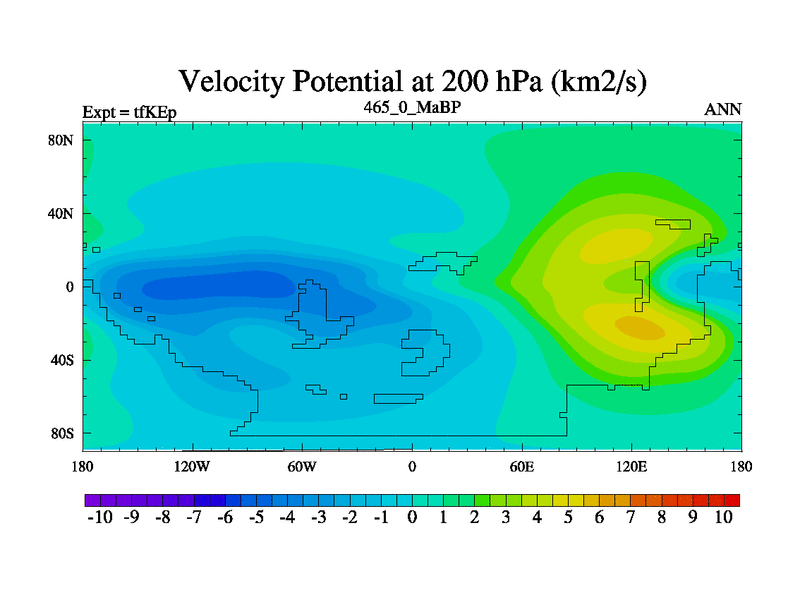 Velocity Potential at 200 hPa (km2/s)

Expt = tfKEp

465_0_MaBP

ANN

80N
40N
0
40S
80S

180 120W 60W 0 60E 120E 180

-10 -9 -8 -7 -6 -5 -4 -3 -2 -1 0 1 2 3 4 5 6 7 8 9 10